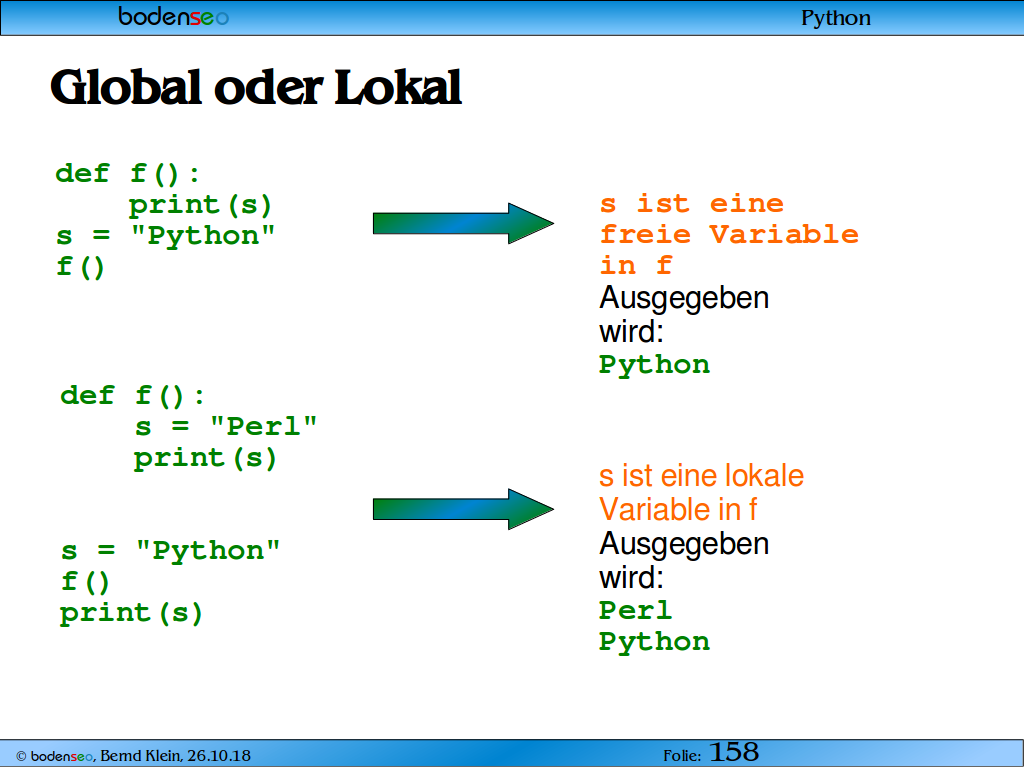 bodenseo

Python

Global oder Lokal

def f():
    print(s)
s = "Python"
f()

s ist eine freie Variable in f
Ausgegeben wird:
Python

def f():
    s = "Perl"
    print(s)

s = "Python"
f()
print(s)

s ist eine lokale Variable in f
Ausgegeben wird:
Perl
Python

© bodenseo, Bernd Klein, 26.10.18

Folie: 158